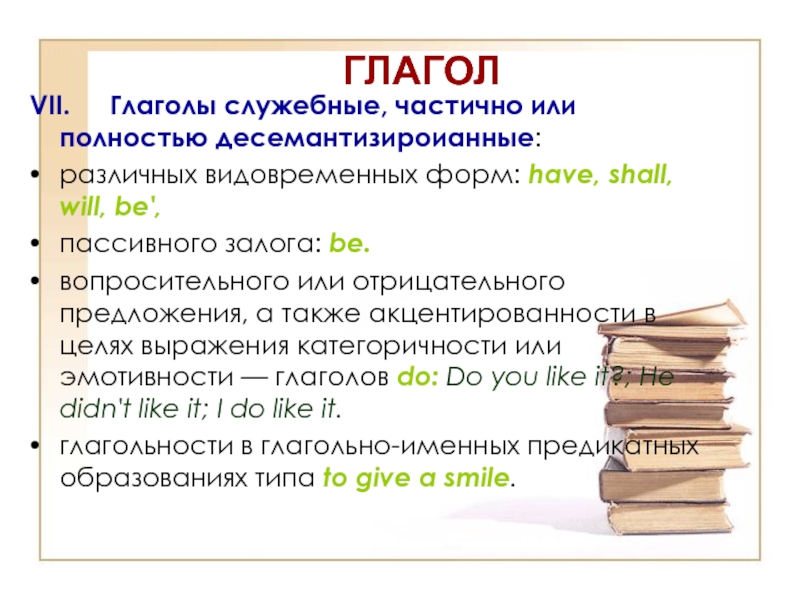 ГЛАГОЛ

VII. Глаголы служебные, частично или полностью десемантизироианные:

• различных видовременных форм: have, shall, will, be',

• пассивного залога: be.

• вопросительного или отрицательного предложения, а также акцентированности в целях выражения категоричности или эмотивности — глаголов do: Do you like it?; He didn't like it; I do like it.

• глагольности в глагольно-именных предикатных образованиях типа to give a smile.